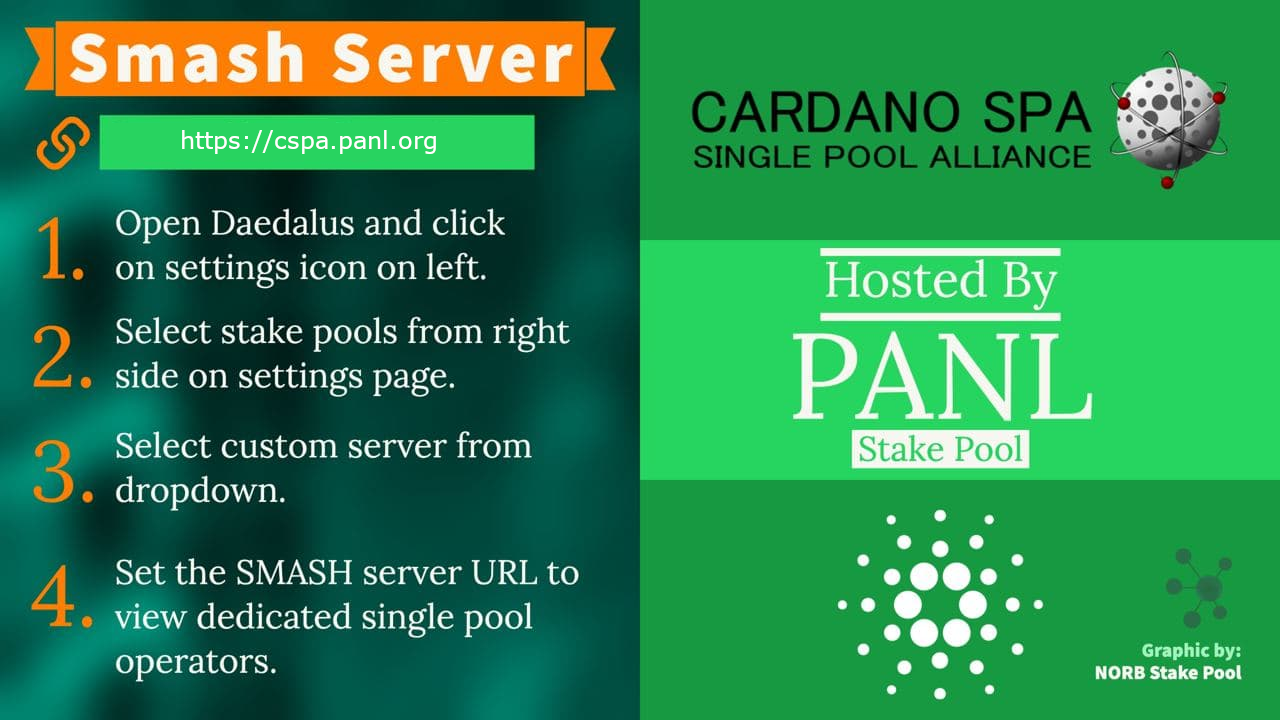 Smash Server

https://cspa.panl.org

1. Open Daedalus and click on settings icon on left.

2. Select stake pools from right side on settings page.

3. Select custom server from dropdown.

4. Set the SMASH server URL to view dedicated single pool operators.

CARDANO SPA
SINGLE POOL ALLIANCE

Hosted By
PANL
Stake Pool

Graphic by:
NORB Stake Pool